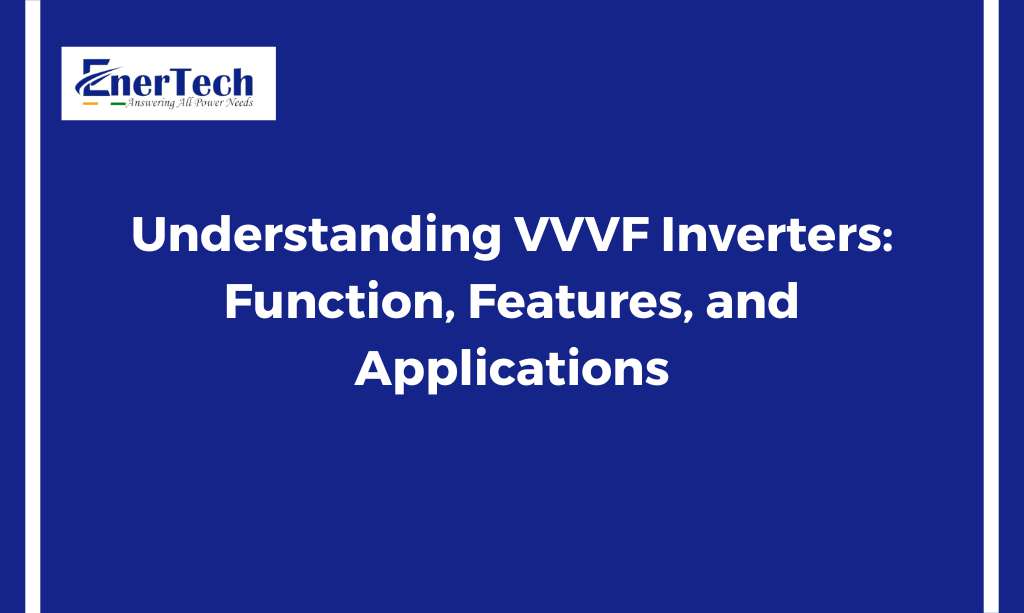 EnerTech
Answering All Power Needs

Understanding VVVF Inverters: Function, Features, and Applications